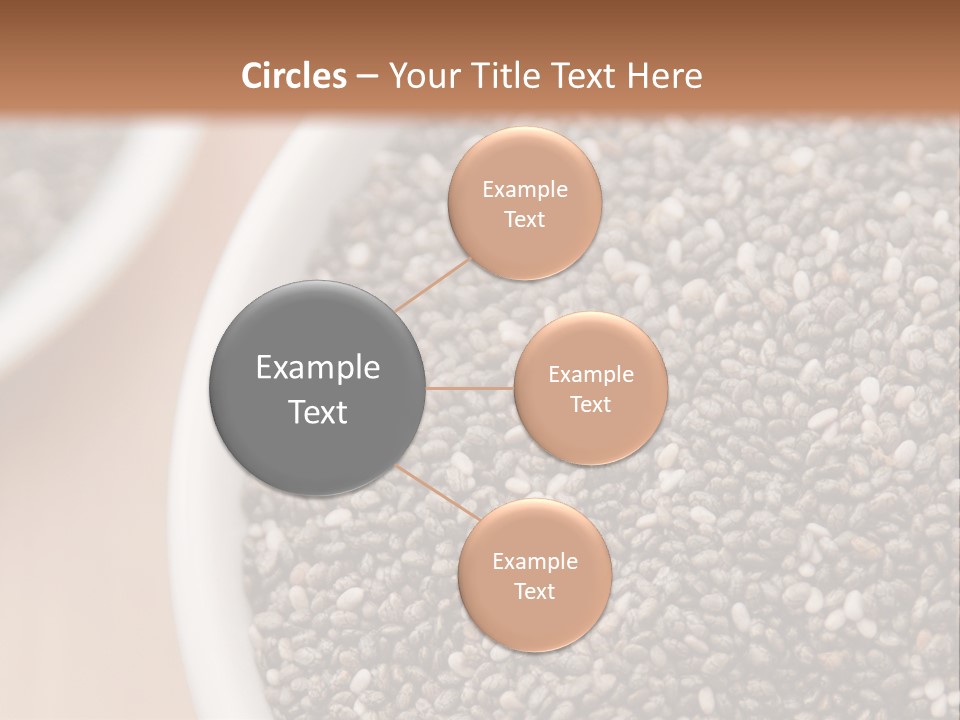 Circles – Your Title Text Here

Example Text

Example Text

Example Text

Example Text